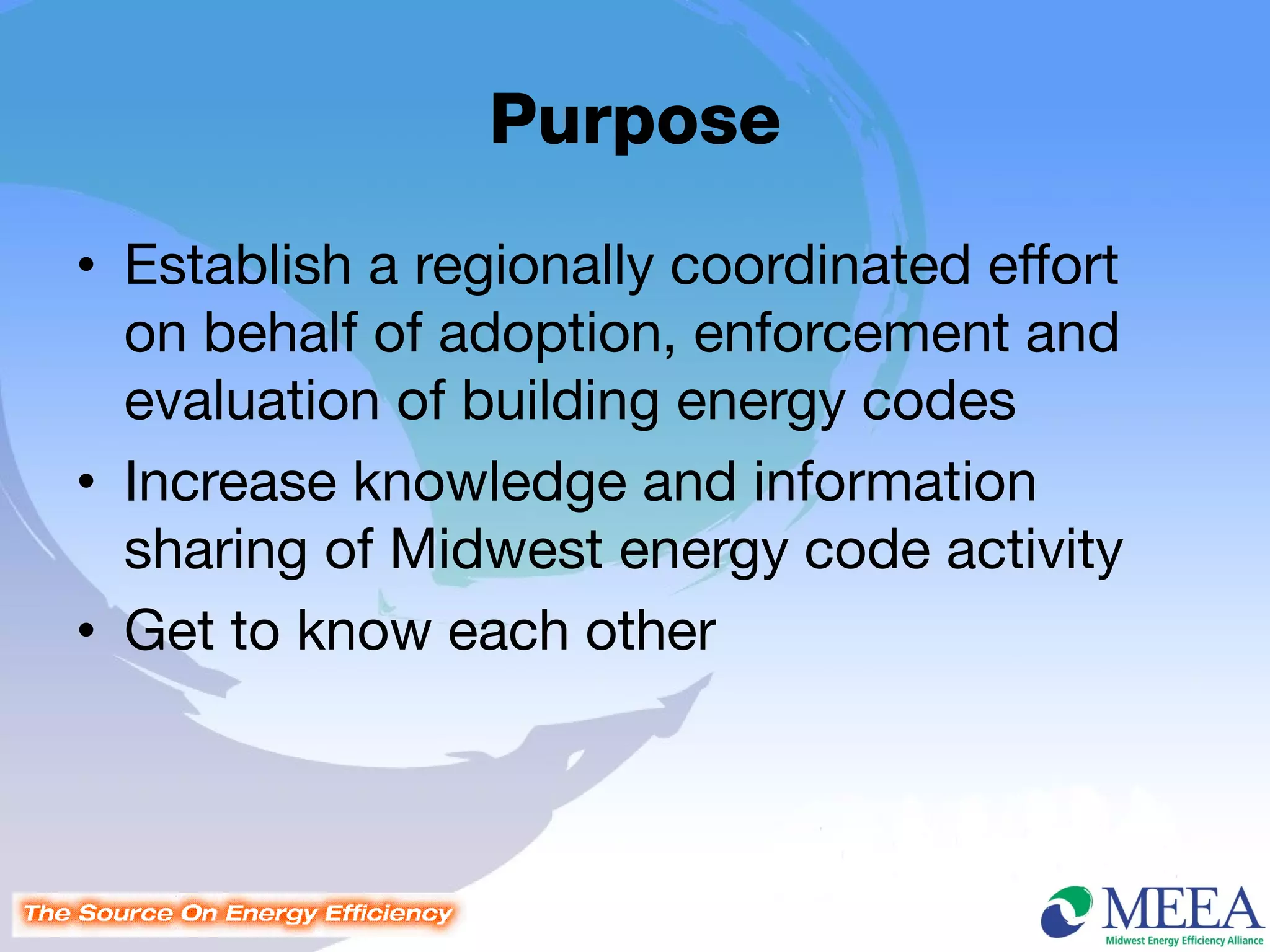 Purpose

• Establish a regionally coordinated effort on behalf of adoption, enforcement and evaluation of building energy codes

• Increase knowledge and information sharing of Midwest energy code activity

• Get to know each other

The Source On Energy Efficiency

MEEA
Midwest Energy Efficiency Alliance